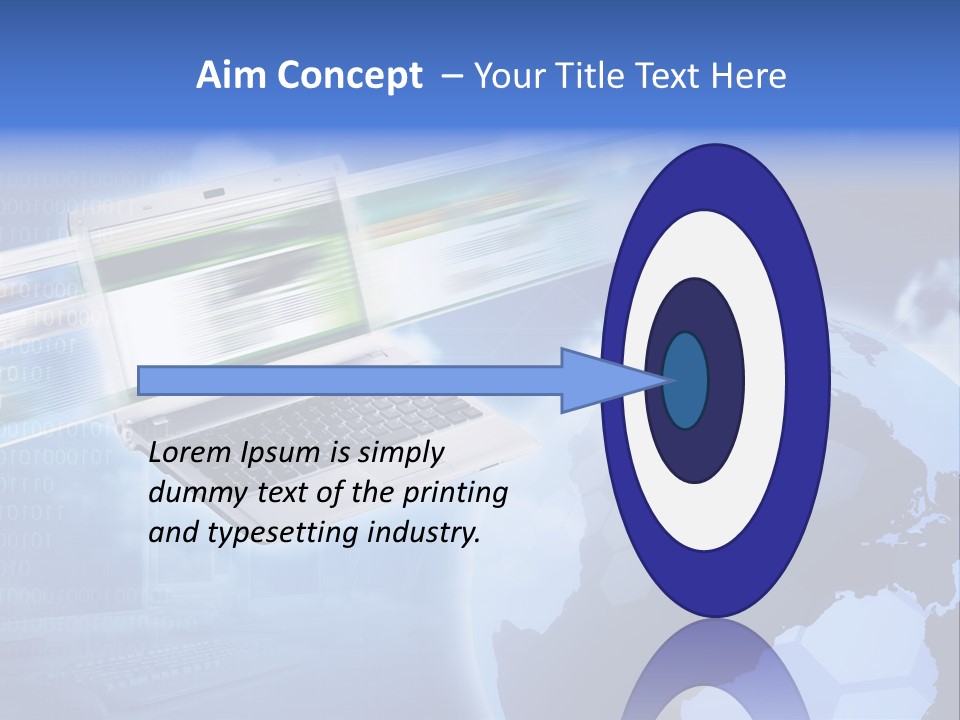 Aim Concept – Your Title Text Here

Lorem Ipsum is simply dummy text of the printing and typesetting industry.